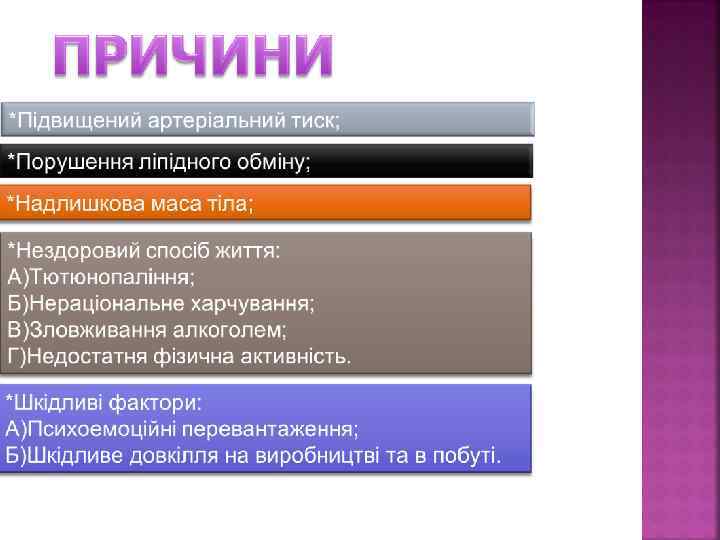 ПРИЧИНИ

*Підвищений артеріальний тиск;

*Порушення ліпідного обміну;

*Надлишкова маса тіла;

*Нездоровий спосіб життя:
А)Тютюнопаління;
Б)Нераціональне харчування;
В)Зловживання алкоголем;
Г)Недостатня фізична активність.

*Шкідливі фактори:
А)Психоемоційні перевантаження;
Б)Шкідливе довкілля на виробництві та в побуті.